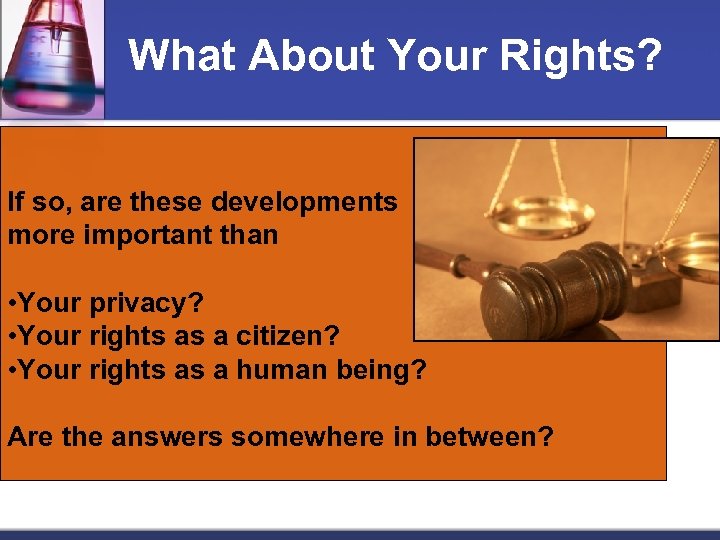 What About Your Rights?

If so, are these developments more important than

•Your privacy?
•Your rights as a citizen?
•Your rights as a human being?

Are the answers somewhere in between?